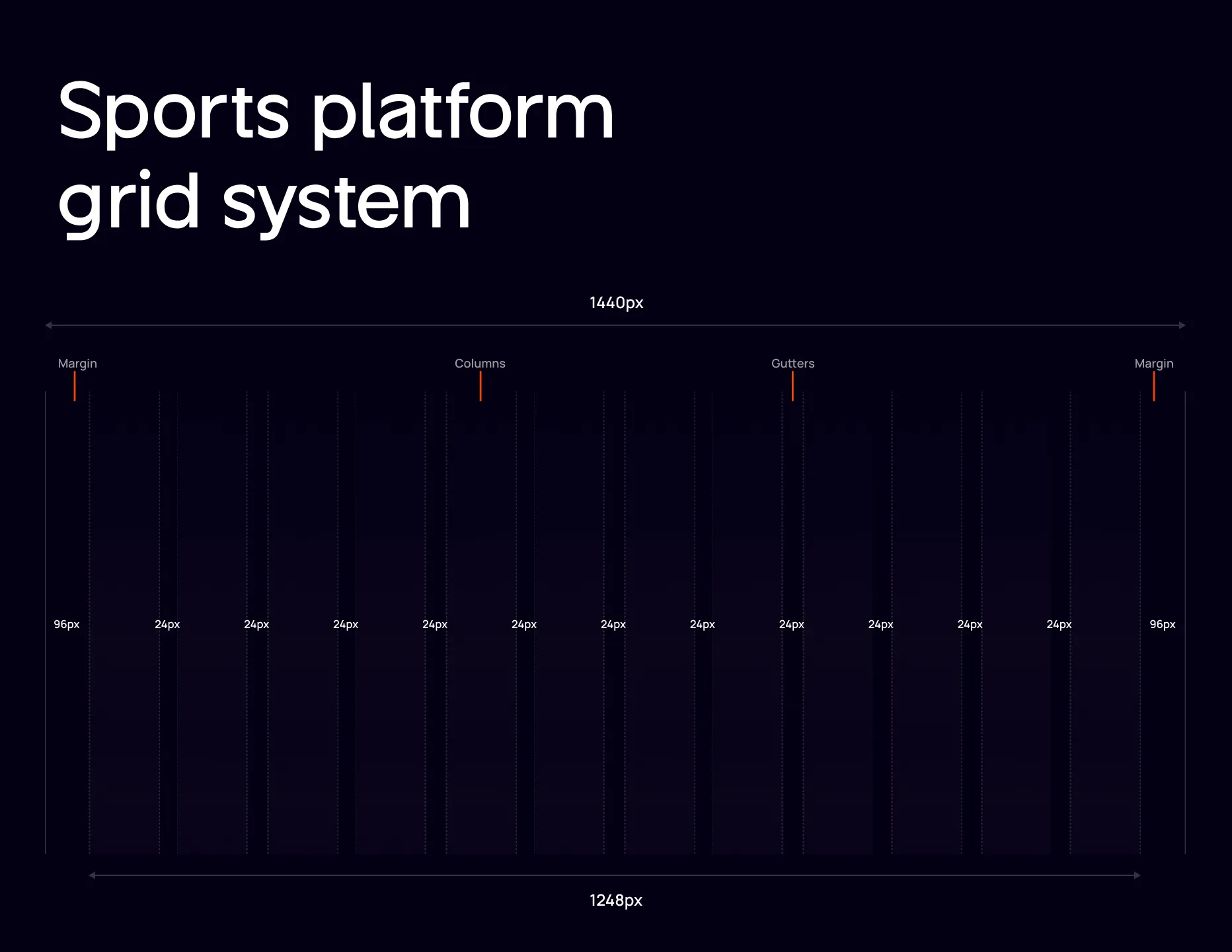 Sports platform grid system

1440px

Margin

Columns

Gutters

Margin

96px 24px 24px 24px 24px 24px 24px 24px 24px 24px 24px 24px 96px

1248px